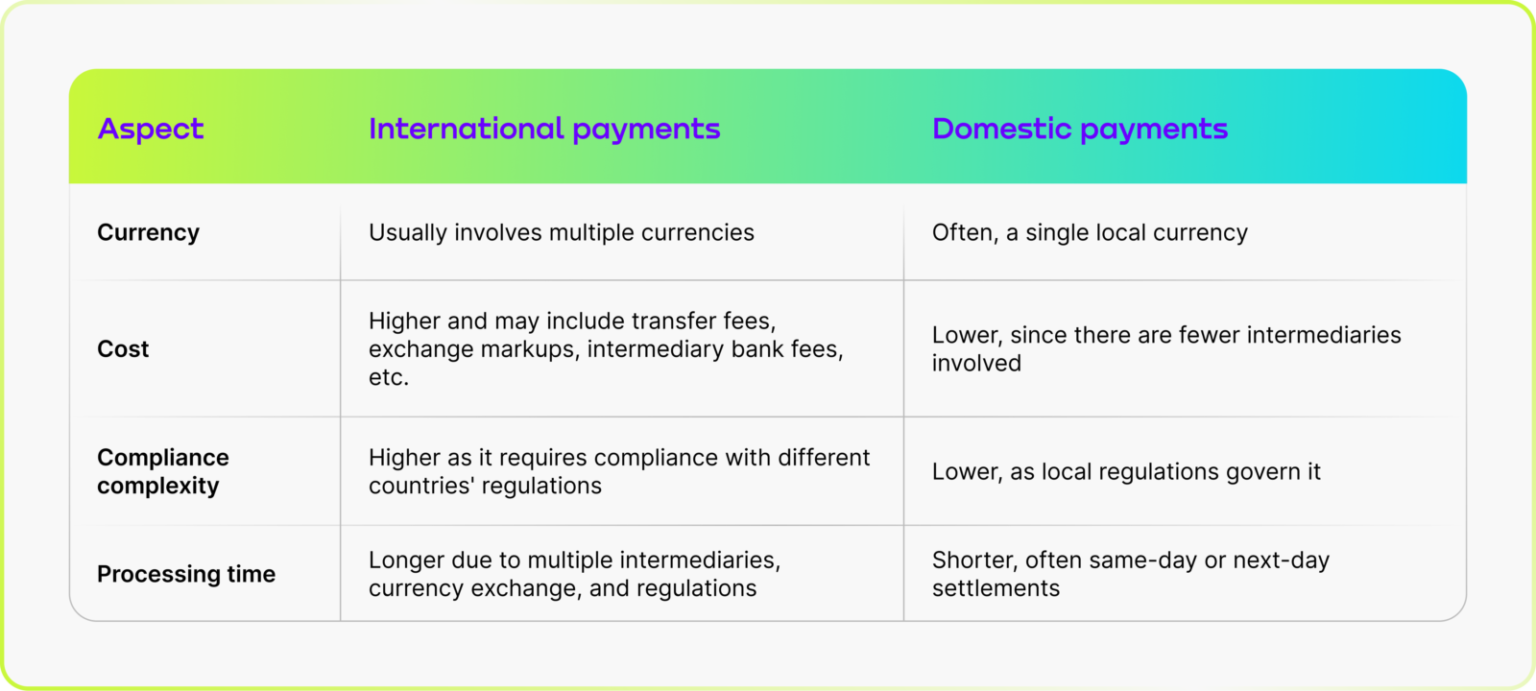 | Aspect | International payments | Domestic payments |
|---|---|---|
| Currency | Usually involves multiple currencies | Often, a single local currency |
| Cost | Higher and may include transfer fees, exchange markups, intermediary bank fees, etc. | Lower, since there are fewer intermediaries involved |
| Compliance complexity | Higher as it requires compliance with different countries' regulations | Lower, as local regulations govern it |
| Processing time | Longer due to multiple intermediaries, currency exchange, and regulations | Shorter, often same-day or next-day settlements |